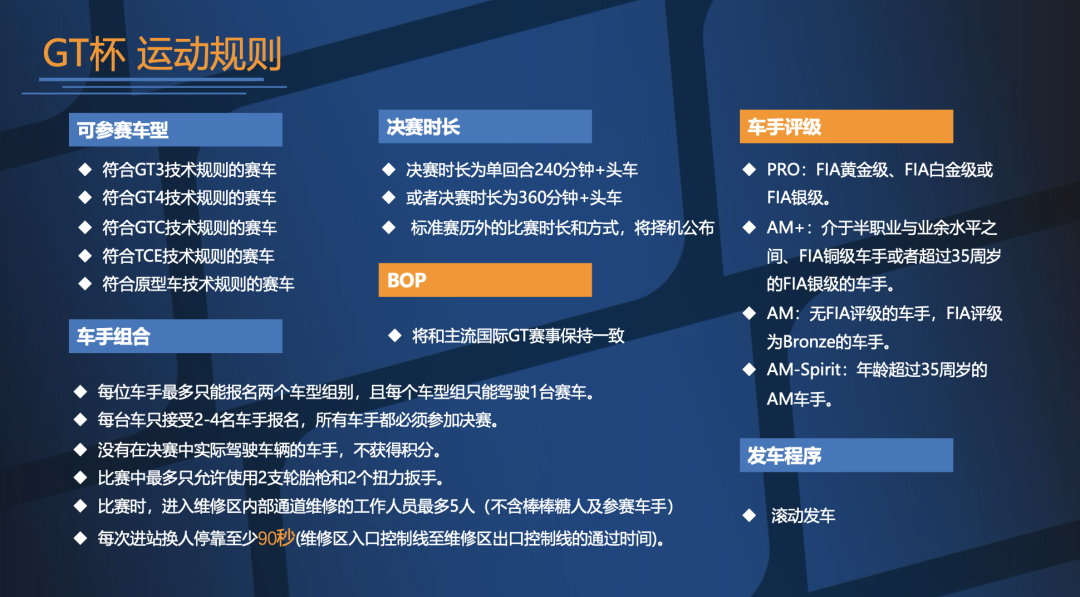 GT杯 运动规则

可参赛车型

◆ 符合GT3技术规则的赛车
◆ 符合GT4技术规则的赛车
◆ 符合GTC技术规则的赛车
◆ 符合TCE技术规则的赛车
◆ 符合原型车技术规则的赛车

车手组合

◆ 每位车手最多只能报名两个车型组别，且每个车型组只能驾驶1台赛车。
◆ 每台车只接受2-4名车手报名，所有车手都必须参加决赛。
◆ 没有在决赛中实际驾驶车辆的车手，不获得积分。
◆ 比赛中最多只允许使用2支轮胎枪和2个扭力扳手。
◆ 比赛时，进入维修区内部通道维修的工作人员最多5人（不含棒棒糖人及参赛车手）
◆ 每次进站换人停靠至少90秒(维修区入口控制线至维修区出口控制线的通过时间)。

决赛时长

◆ 决赛时长为单回合240分钟+头车
◆ 或者决赛时长为360分钟+头车
◆ 标准赛历外的比赛时长和方式，将择机公布

BOP

◆ 将和主流国际GT赛事保持一致

车手评级

◆ PRO：FIA黄金级、FIA白金级或FIA银级。
◆ AM+：介于半职业与业余水平之间、FIA铜级车手或者超过35周岁的FIA银级的车手。
◆ AM：无FIA评级的车手，FIA评级为Bronze的车手。
◆ AM-Spirit：年龄超过35周岁的AM车手。

发车程序

◆ 滚动发车